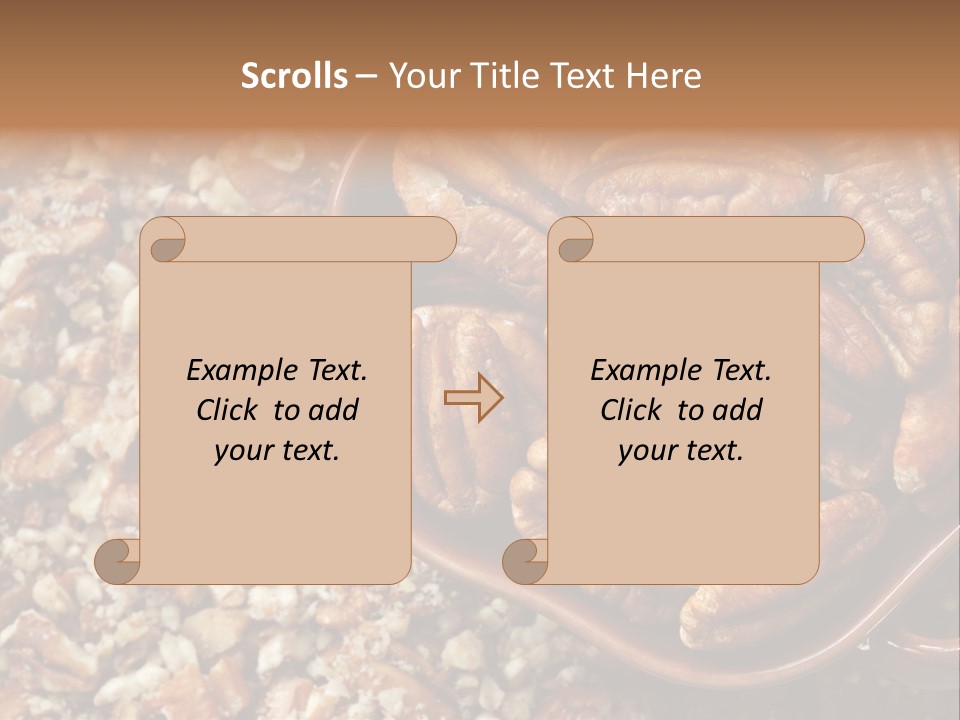 Scrolls – Your Title Text Here

Example Text. Click to add your text.

Example Text. Click to add your text.